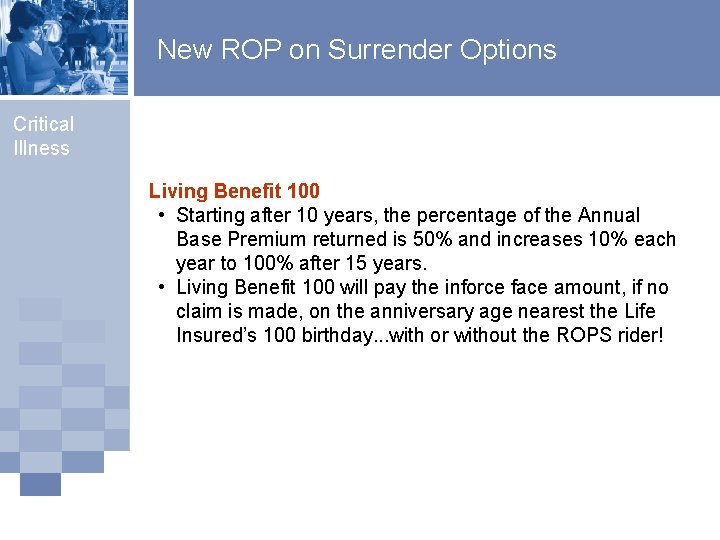 New ROP on Surrender Options

Critical Illness

Living Benefit 100
• Starting after 10 years, the percentage of the Annual Base Premium returned is 50% and increases 10% each year to 100% after 15 years.
• Living Benefit 100 will pay the inforce face amount, if no claim is made, on the anniversary age nearest the Life Insured's 100 birthday...with or without the ROPS rider!